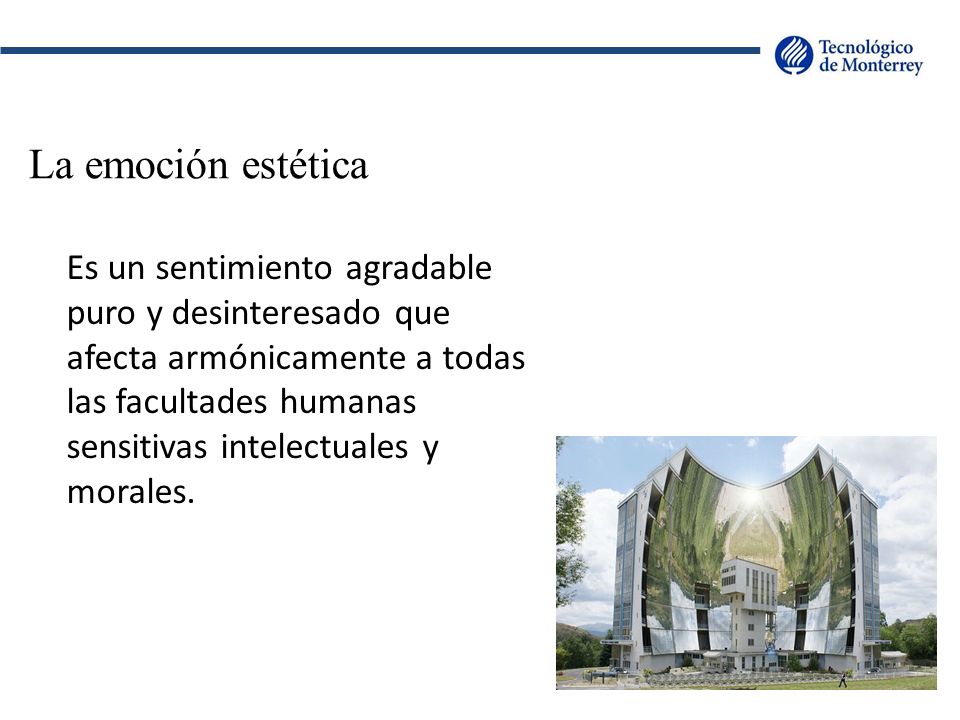 Tecnológico de Monterrey

La emoción estética

Es un sentimiento agradable puro y desinteresado que afecta armónicamente a todas las facultades humanas sensitivas intelectuales y morales.